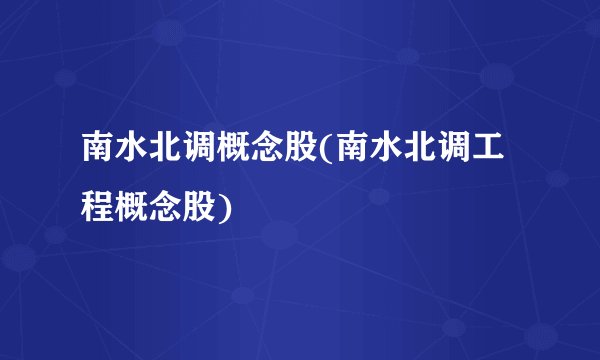 南水北调概念股(南水北调工程概念股)